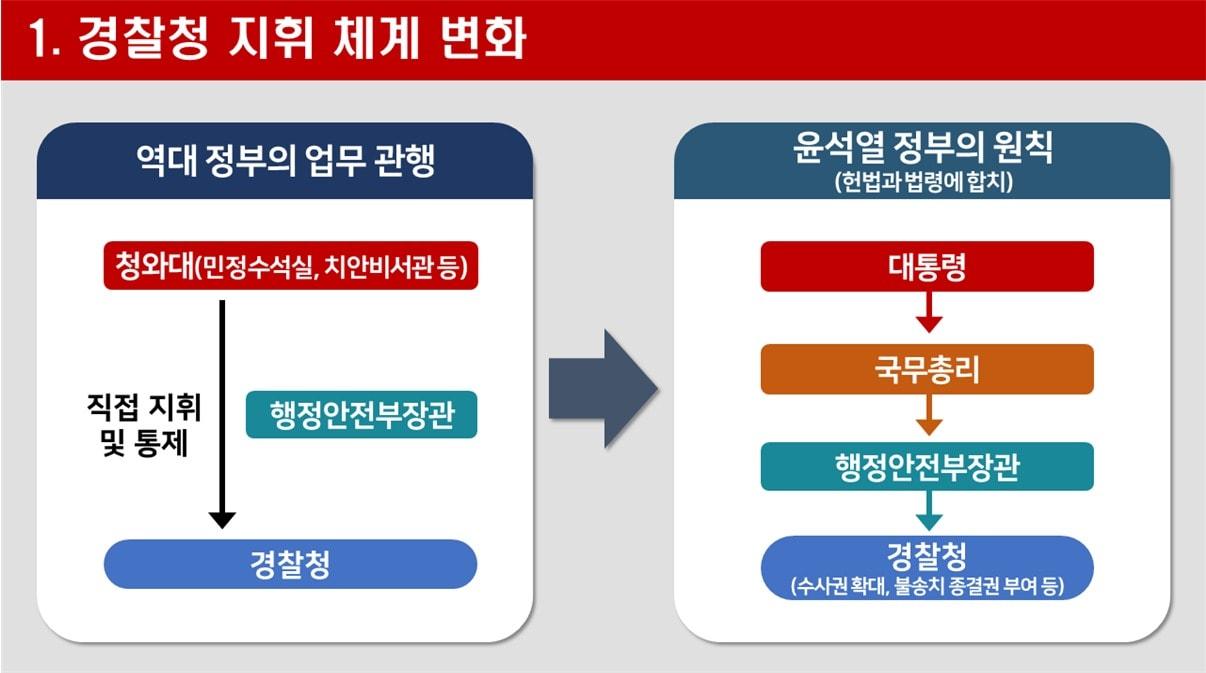 1. 경찰청 지휘 체계 변화

역대 정부의 업무 관행

청와대(민정수석실, 치안비서관 등)

직접 지휘 및 통제

행정안전부장관

경찰청

윤석열 정부의 원칙
(헌법과 법령에 합치)

대통령

국무총리

행정안전부장관

경찰청
(수사권 확대, 불송치 종결권 부여 등)